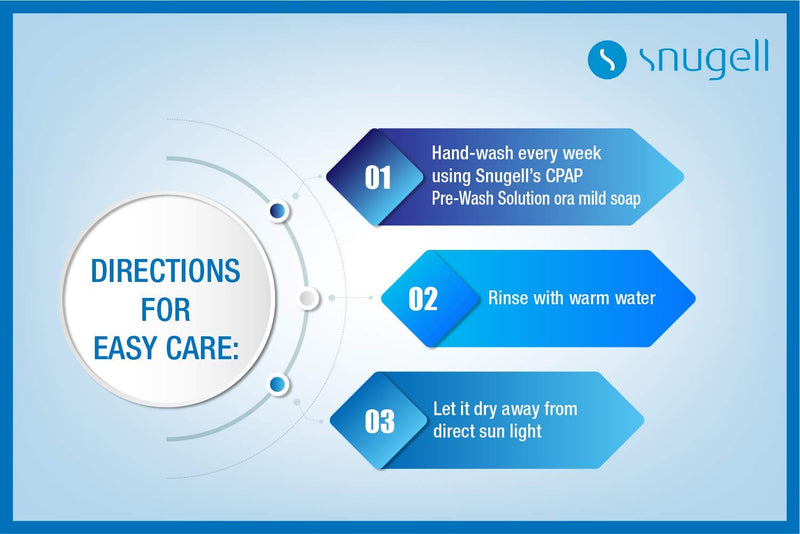 snugell

DIRECTIONS FOR EASY CARE:

01 Hand-wash every week using Snugell's CPAP Pre-Wash Solution ora mild soap

02 Rinse with warm water

03 Let it dry away from direct sun light